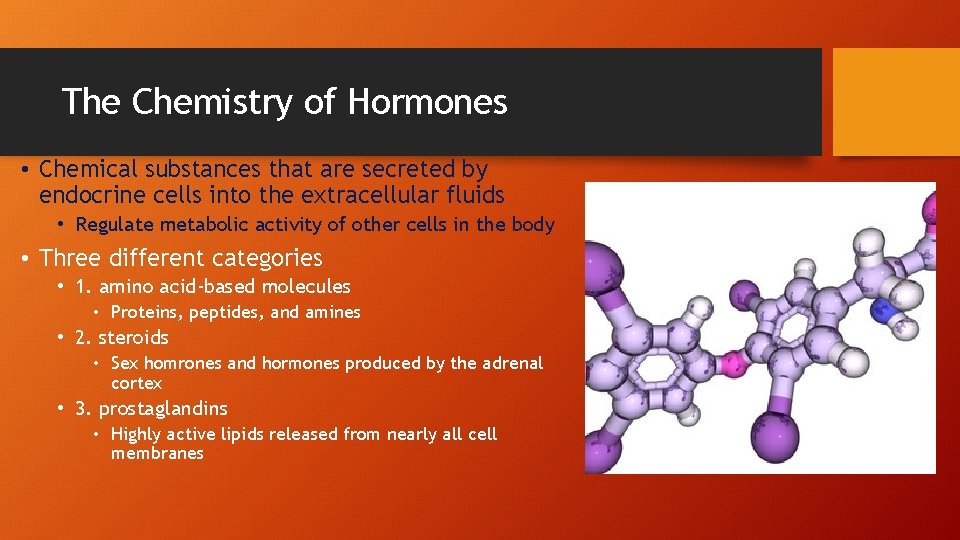 The Chemistry of Hormones

• Chemical substances that are secreted by endocrine cells into the extracellular fluids
  • Regulate metabolic activity of other cells in the body
• Three different categories
  • 1. amino acid-based molecules
    • Proteins, peptides, and amines
  • 2. steroids
    • Sex homrones and hormones produced by the adrenal cortex
  • 3. prostaglandins
    • Highly active lipids released from nearly all cell membranes